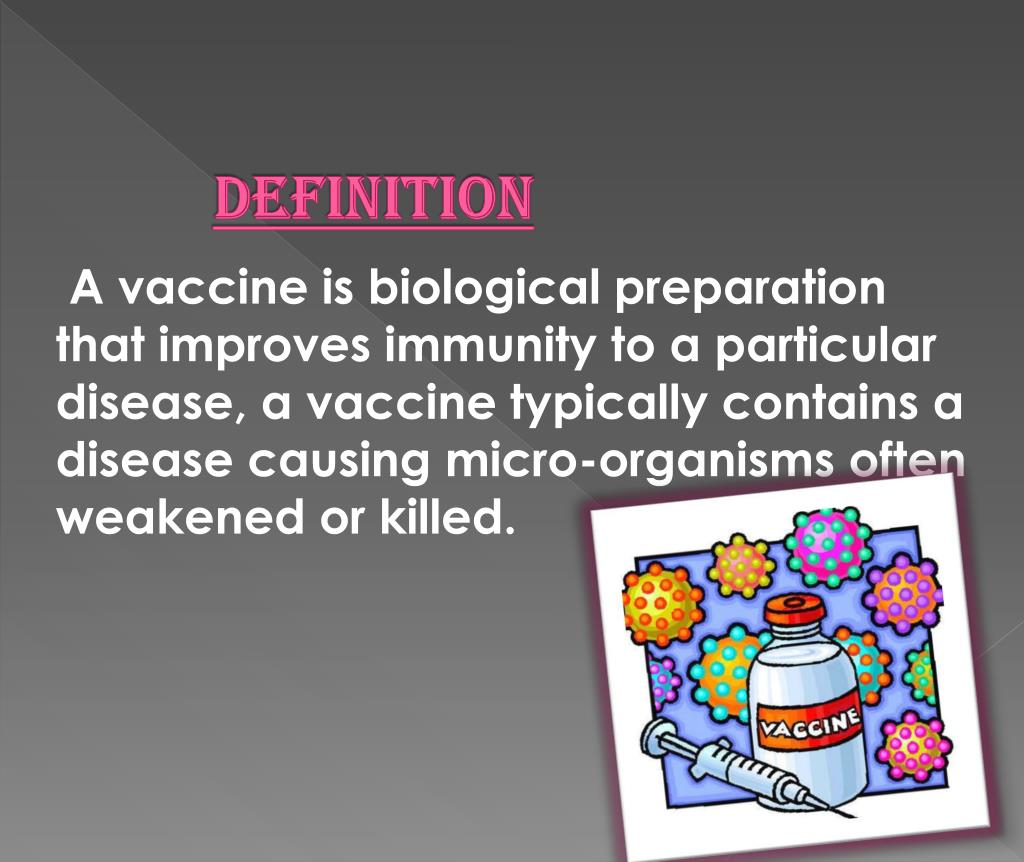 DEFINITION

A vaccine is biological preparation that improves immunity to a particular disease, a vaccine typically contains a disease causing micro-organisms often weakened or killed.

VACCINE